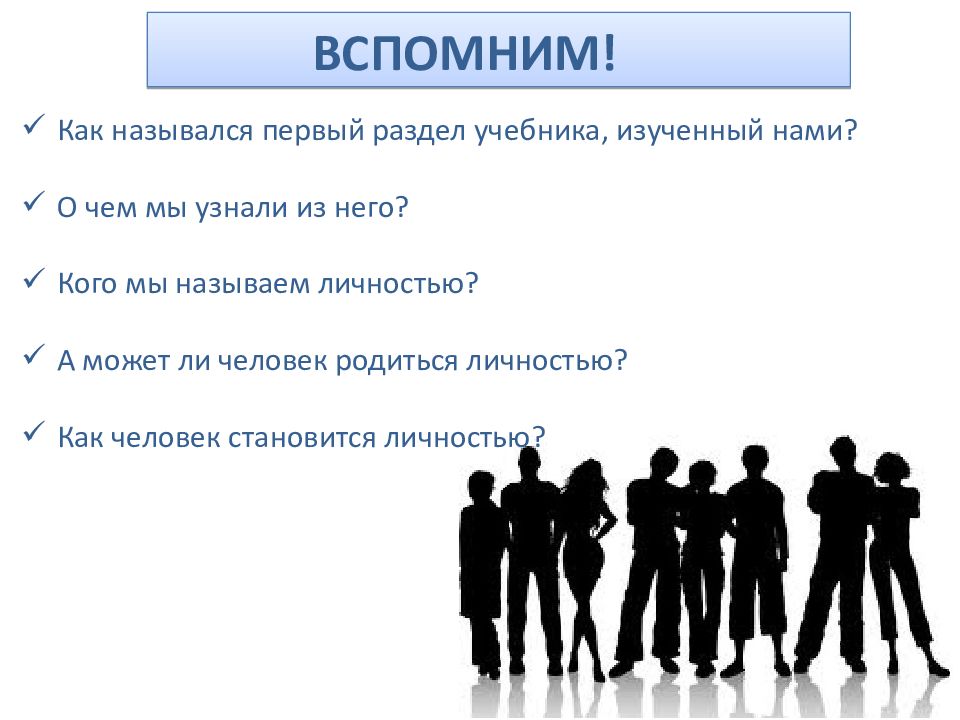 ВСПОМНИМ!

✓ Как назывался первый раздел учебника, изученный нами?

✓ О чем мы узнали из него?

✓ Кого мы называем личностью?

✓ А может ли человек родиться личностью?

✓ Как человек становится личностью?